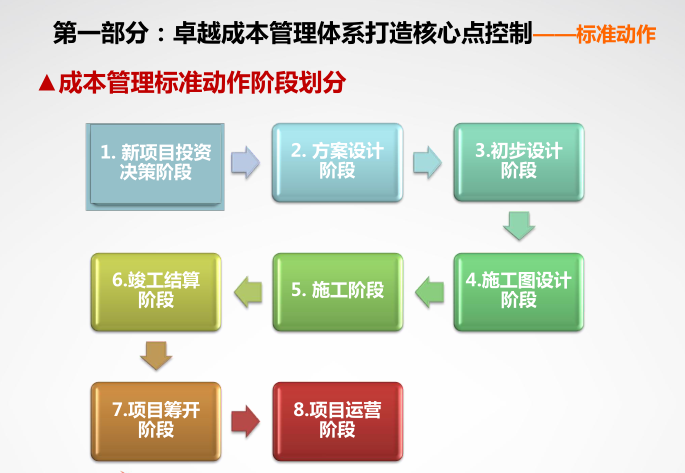 第一部分：卓越成本管理体系打造核心点控制——标准动作

▲成本管理标准动作阶段划分

1. 新项目投资决策阶段

2. 方案设计阶段

3.初步设计阶段

4.施工图设计阶段

5. 施工阶段

6.竣工结算阶段

7.项目筹开阶段

8.项目运营阶段